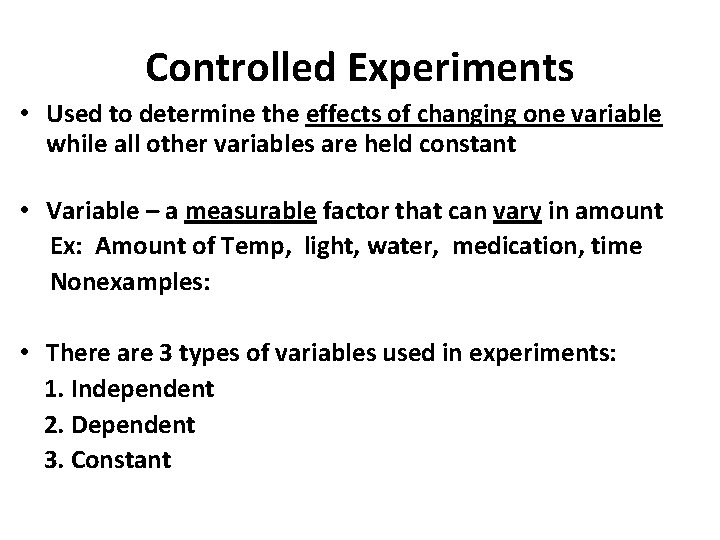 Controlled Experiments

• Used to determine the effects of changing one variable while all other variables are held constant

• Variable – a measurable factor that can vary in amount
Ex: Amount of Temp, light, water, medication, time
Nonexamples:

• There are 3 types of variables used in experiments:
1. Independent
2. Dependent
3. Constant